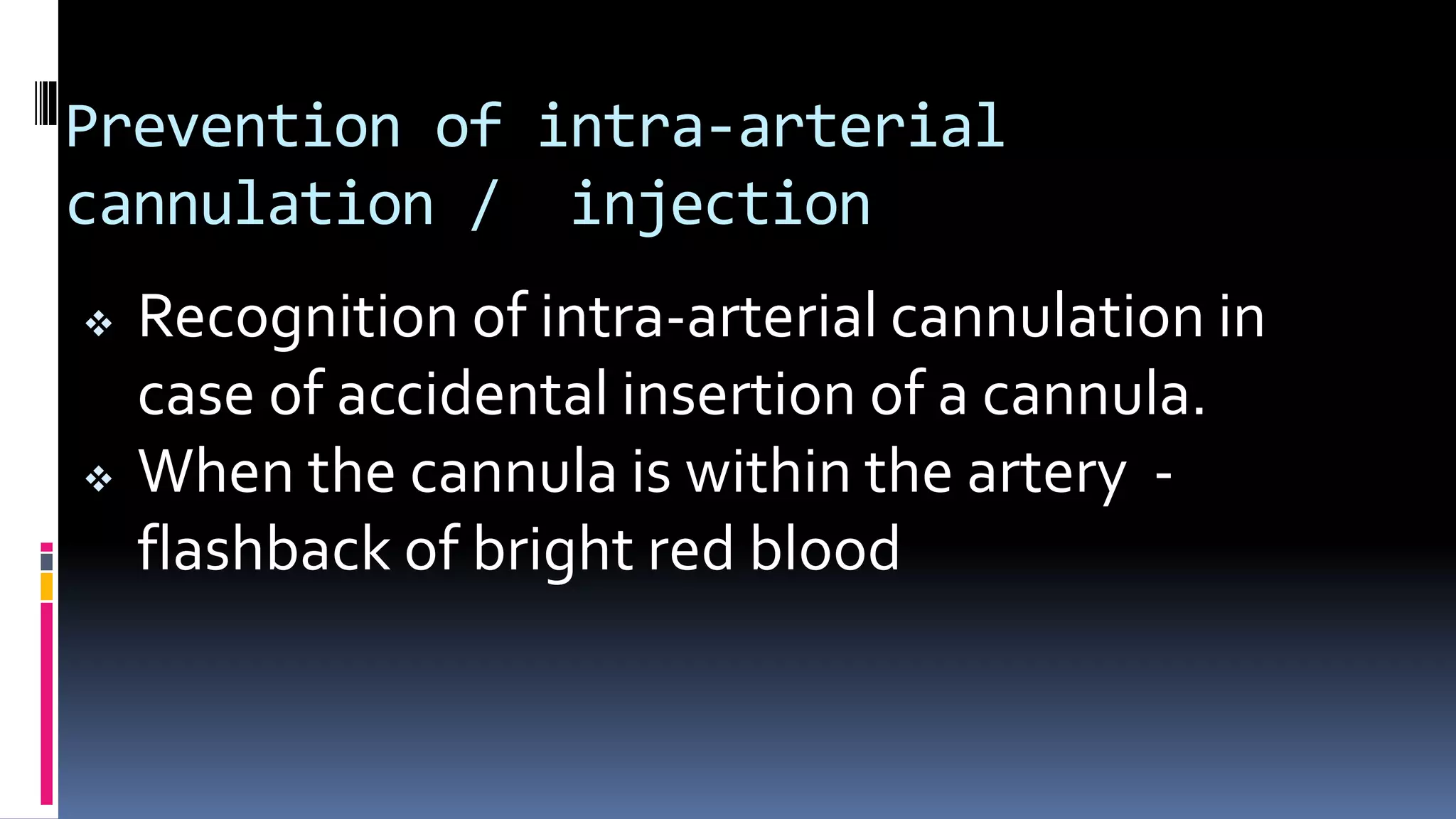 Prevention of intra-arterial cannulation / injection

❖ Recognition of intra-arterial cannulation in case of accidental insertion of a cannula.

❖ When the cannula is within the artery - flashback of bright red blood